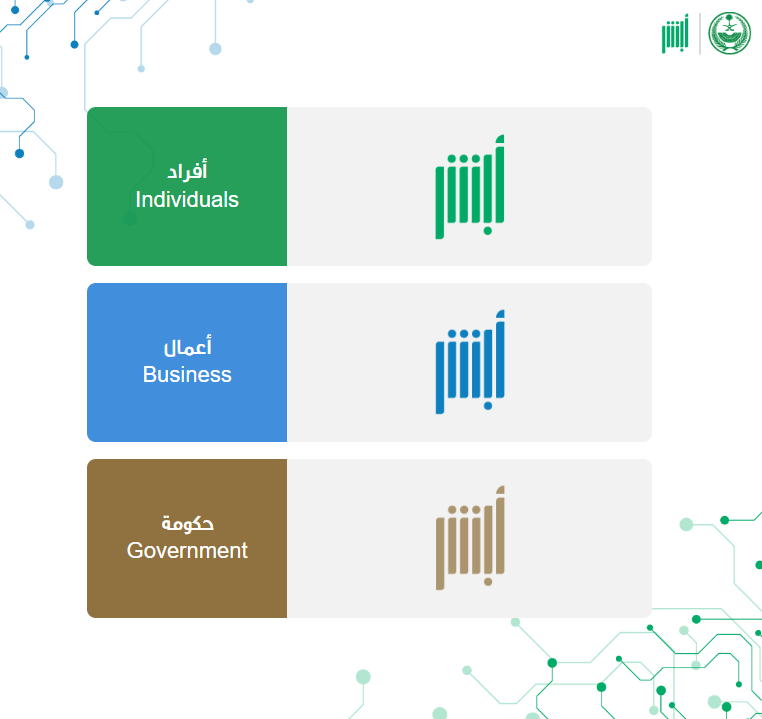 أبشر

أفراد
Individuals

أبشر

أعمال
Business

أبشر

حكومة
Government

أبشر